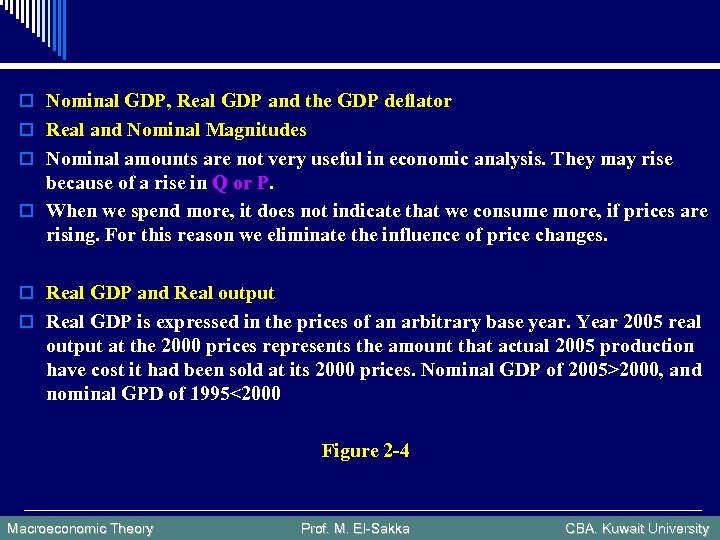 Nominal GDP, Real GDP and the GDP deflator

Real and Nominal Magnitudes

Nominal amounts are not very useful in economic analysis. They may rise because of a rise in Q or P.

When we spend more, it does not indicate that we consume more, if prices are rising. For this reason we eliminate the influence of price changes.

Real GDP and Real output

Real GDP is expressed in the prices of an arbitrary base year. Year 2005 real output at the 2000 prices represents the amount that actual 2005 production have cost it had been sold at its 2000 prices. Nominal GDP of 2005>2000, and nominal GPD of 1995<2000

Figure 2-4

Macroeconomic Theory Prof. M. El-Sakka CBA. Kuwait University